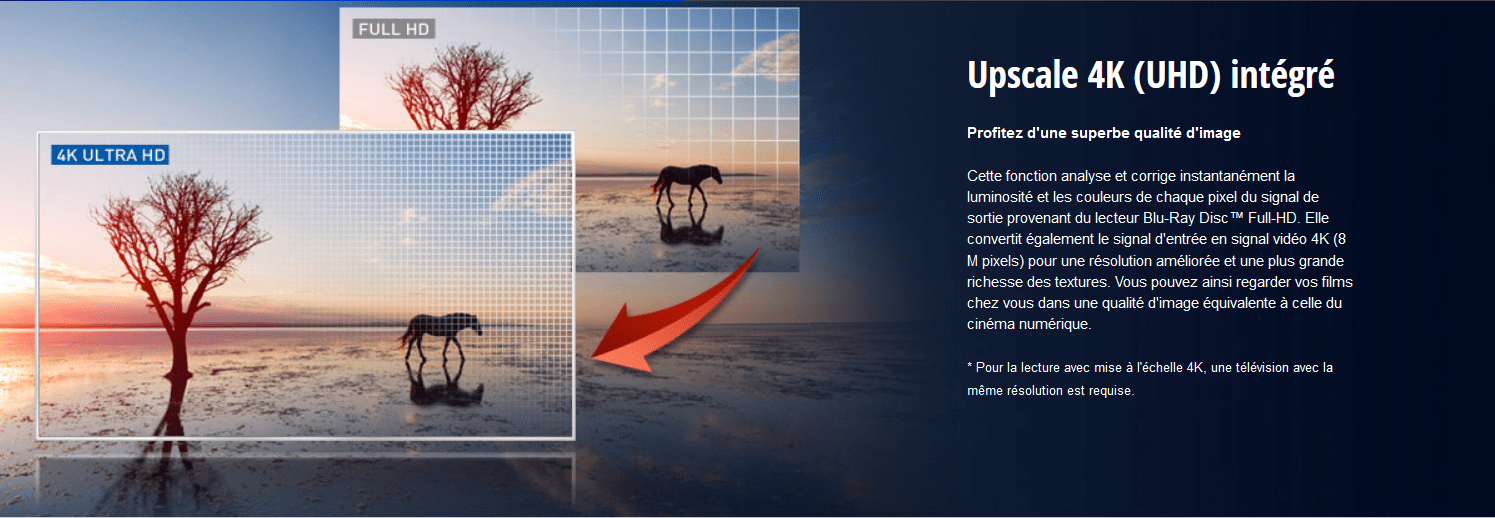 FULL HD

4K ULTRA HD

Upscale 4K (UHD) intégré

Profitez d'une superbe qualité d'image

Cette fonction analyse et corrige instantanément la luminosité et les couleurs de chaque pixel du signal de sortie provenant du lecteur Blu-Ray Disc™ Full-HD. Elle convertit également le signal d'entrée en signal vidéo 4K (8 M pixels) pour une résolution améliorée et une plus grande richesse des textures. Vous pouvez ainsi regarder vos films chez vous dans une qualité d'image équivalente à celle du cinéma numérique.

* Pour la lecture avec mise à l'échelle 4K, une télévision avec la même résolution est requise.